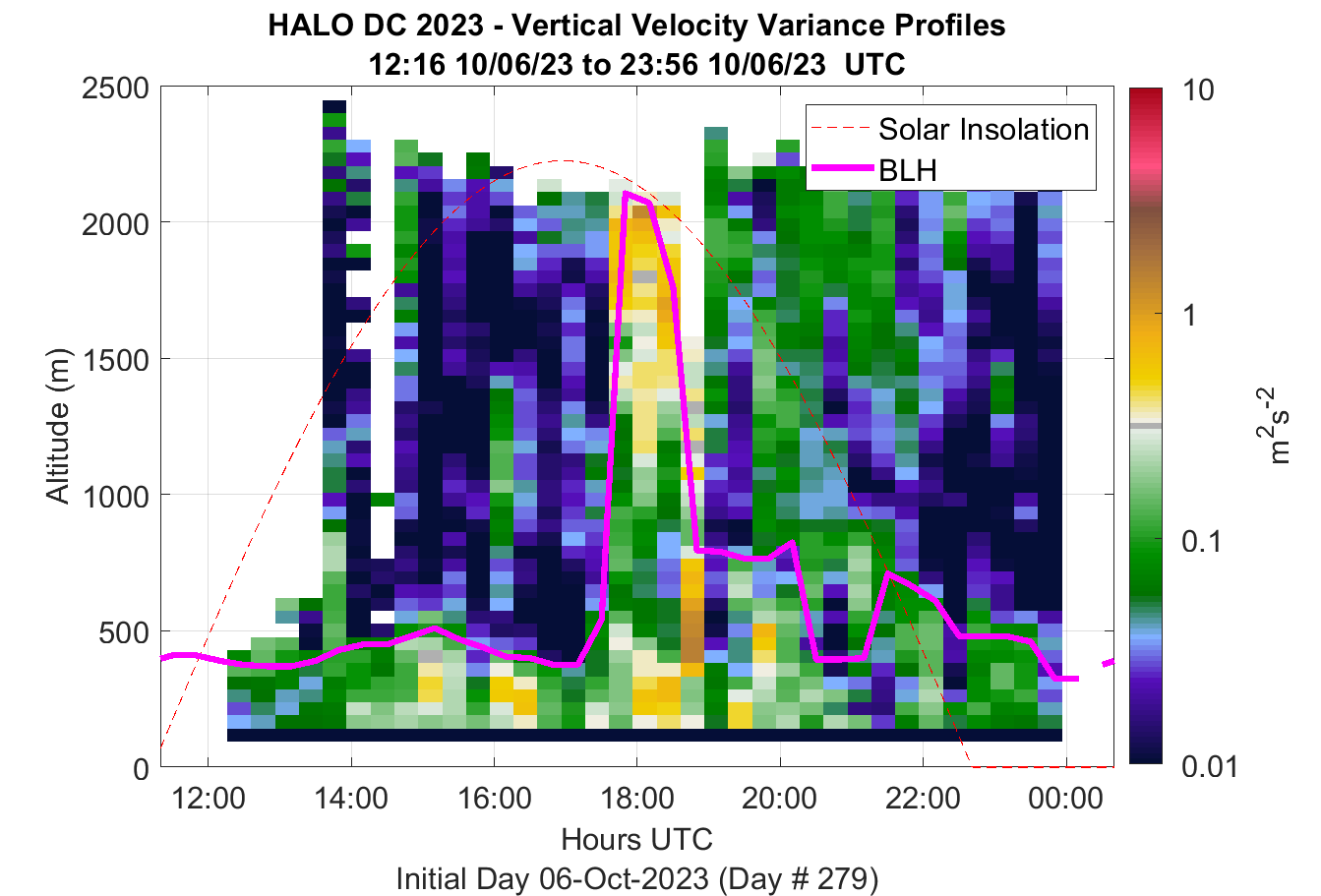 HALO DC 2023 - Vertical Velocity Variance Profiles
12:16 10/06/23 to 23:56 10/06/23 UTC

Solar Insolation
BLH

2500
2000
1500
1000
500
0

Altitude (m)

12:00
14:00
16:00
18:00
20:00
22:00
00:00

Hours UTC
Initial Day 06-Oct-2023 (Day # 279)

10
1
0.1
0.01

$m^2s^{-2}$